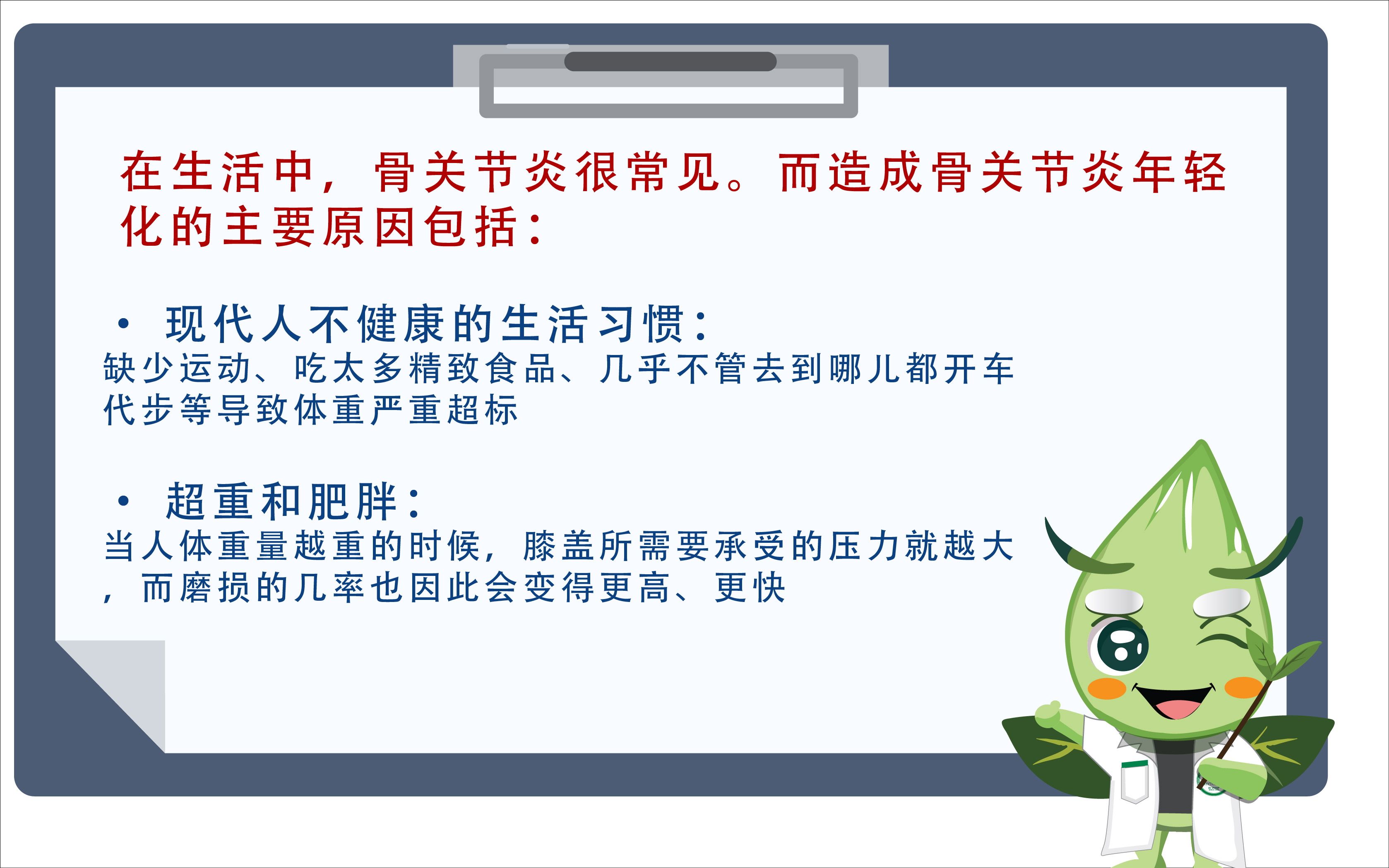 在生活中，骨关节炎很常见。而造成骨关节炎年轻化的主要原因包括：

• 现代人不健康的生活习惯：
缺少运动、吃太多精致食品、几乎不管去到哪儿都开车代步等导致体重严重超标

• 超重和肥胖：
当人体重量越重的时候，膝盖所需要承受的压力就越大，而磨损的几率也因此会变得更高、更快